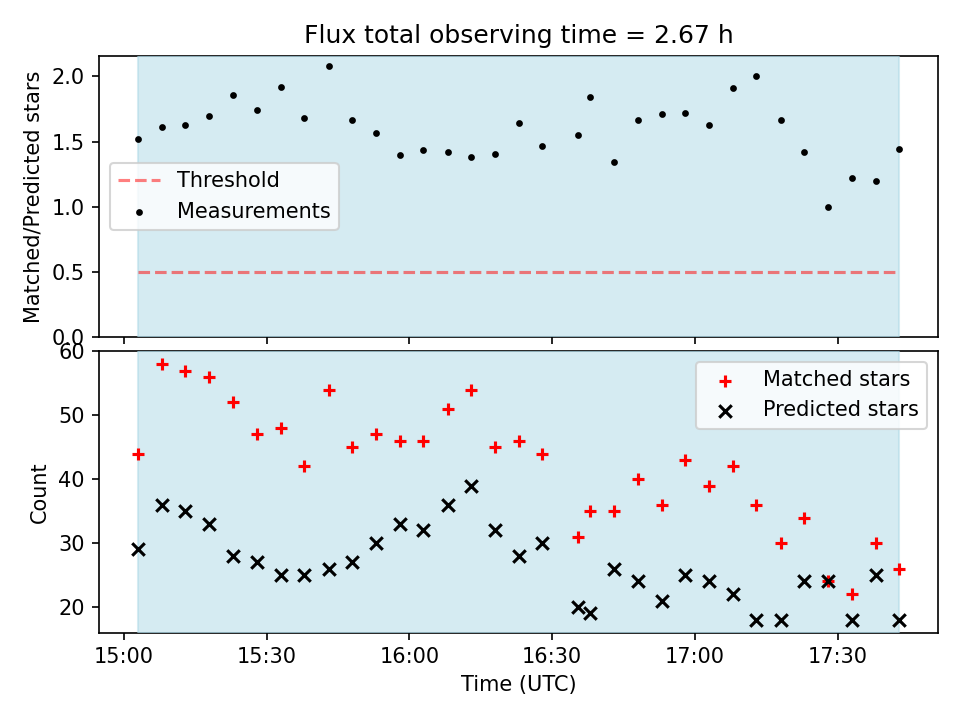 Flux total observing time = 2.67 h

Matched/Predicted stars

2.0
1.5
1.0
0.5
0.0

Threshold
Measurements

Count

60
50
40
30
20

Matched stars
Predicted stars

15:00
15:30
16:00
16:30
17:00
17:30

Time (UTC)